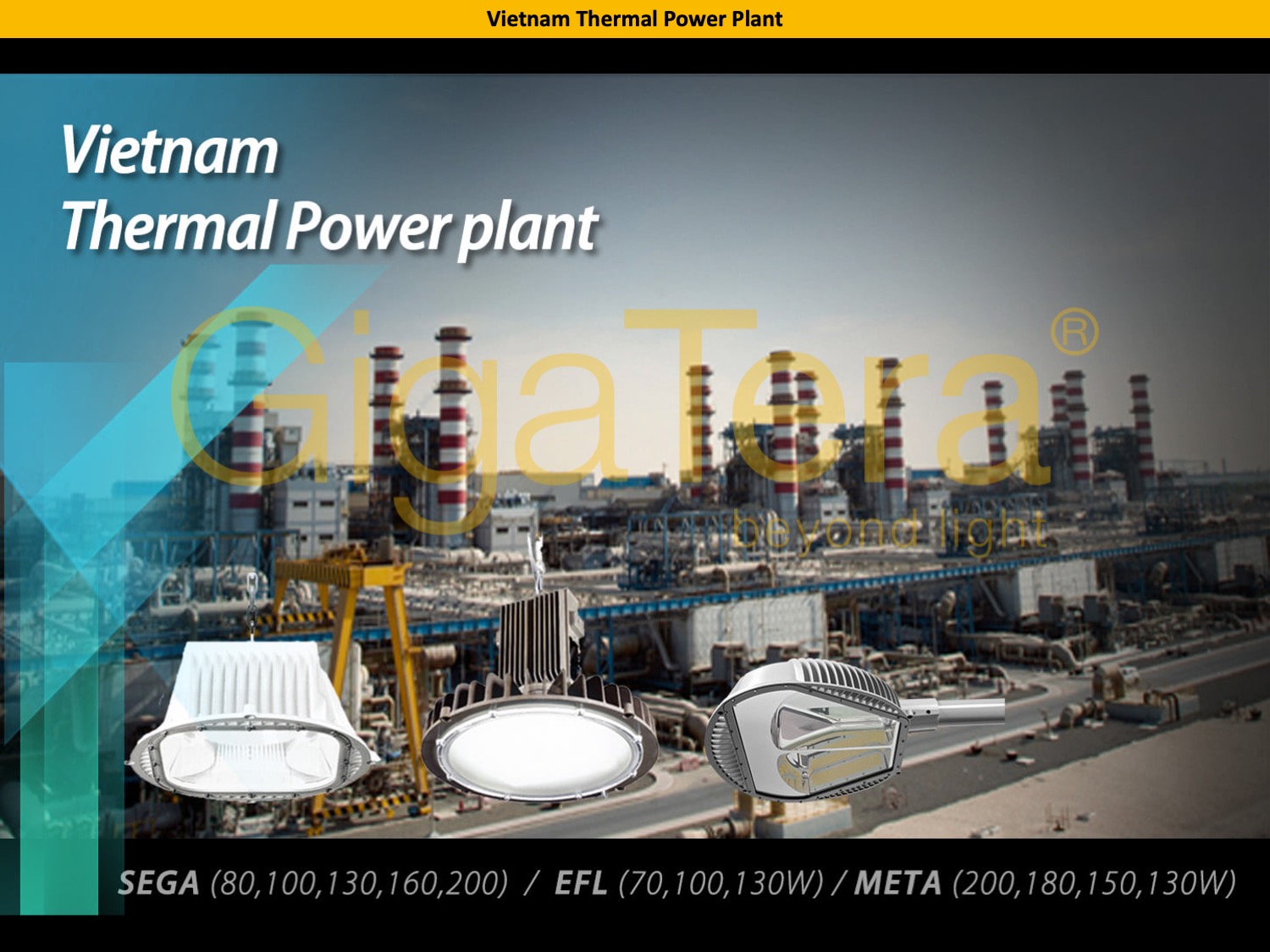 Vietnam Thermal Power Plant

Vietnam
Thermal Power plant

GigaTera®
beyond light

SEGA (80,100,130,160,200) / EFL (70,100,130W) / META (200,180,150,130W)